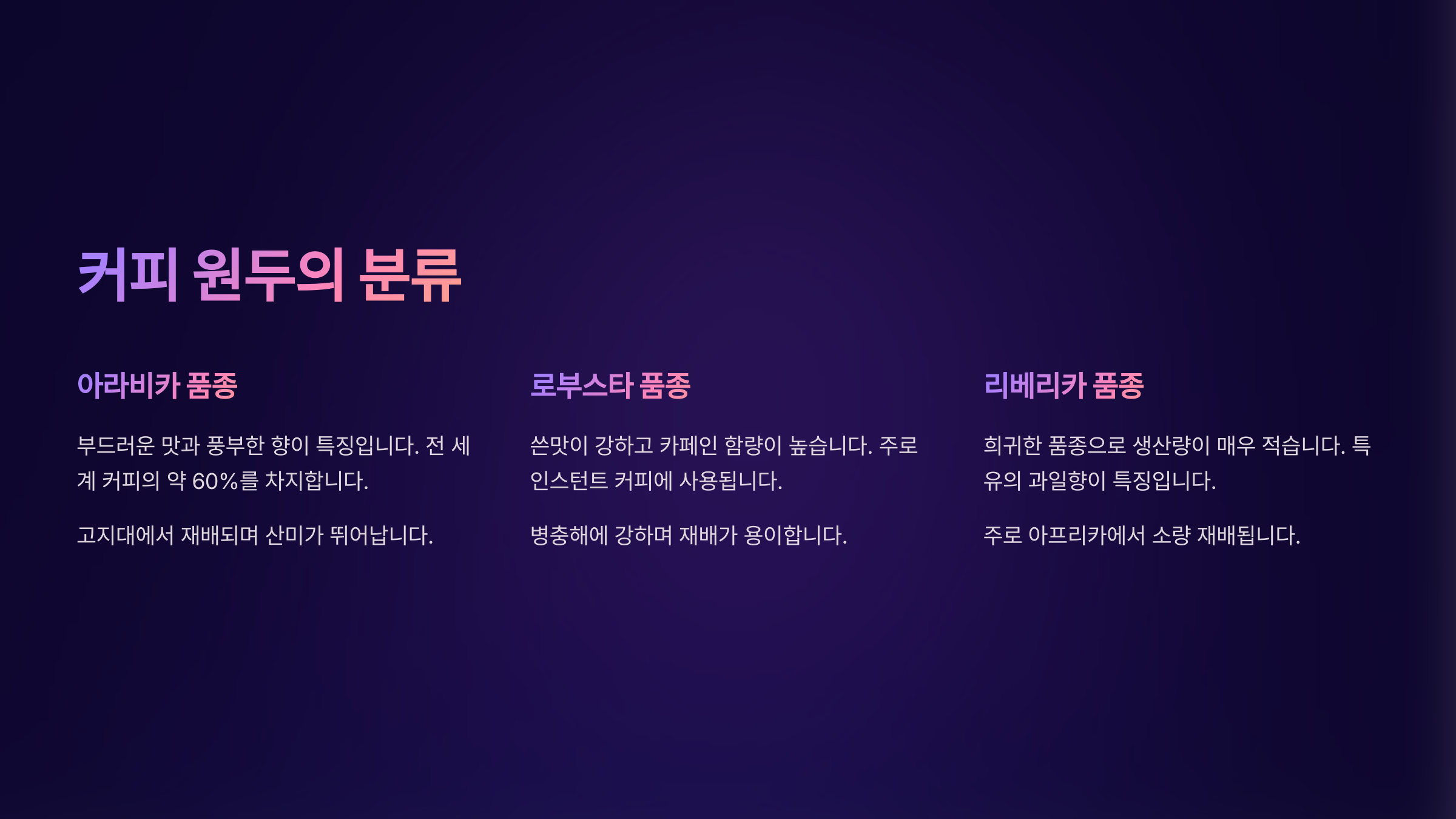 커피 원두의 분류

아라비카 품종

부드러운 맛과 풍부한 향이 특징입니다. 전 세계 커피의 약 60%를 차지합니다.

고지대에서 재배되며 산미가 뛰어납니다.

로부스타 품종

쓴맛이 강하고 카페인 함량이 높습니다. 주로 인스턴트 커피에 사용됩니다.

병충해에 강하며 재배가 용이합니다.

리베리카 품종

희귀한 품종으로 생산량이 매우 적습니다. 특유의 과일향이 특징입니다.

주로 아프리카에서 소량 재배됩니다.